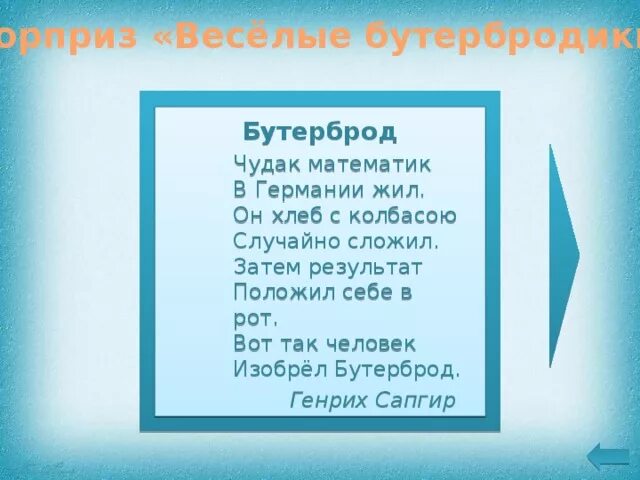 орприз «Весёлые бутербродики

Бутерброд

Чудак математик
В Германии жил.
Он хлеб с колбасою
Случайно сложил.
Затем результат
Положил себе в
рот.
Вот так человек
Изобрёл Бутерброд.

Генрих Сапгир